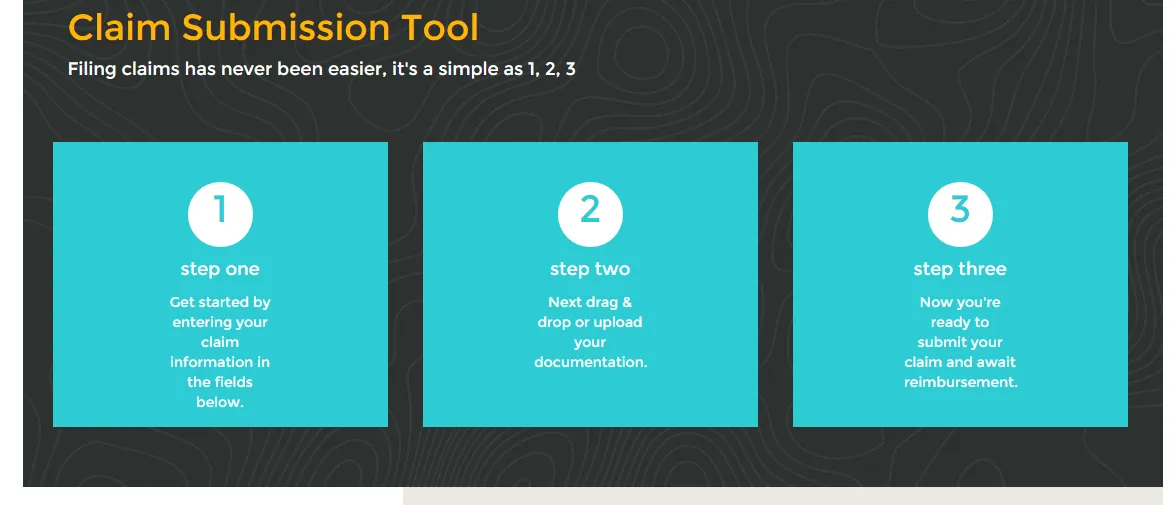 Claim Submission Tool

Filing claims has never been easier, it's a simple as 1, 2, 3

1

step one

Get started by entering your claim information in the fields below.

2

step two

Next drag & drop or upload your documentation.

3

step three

Now you're ready to submit your claim and await reimbursement.